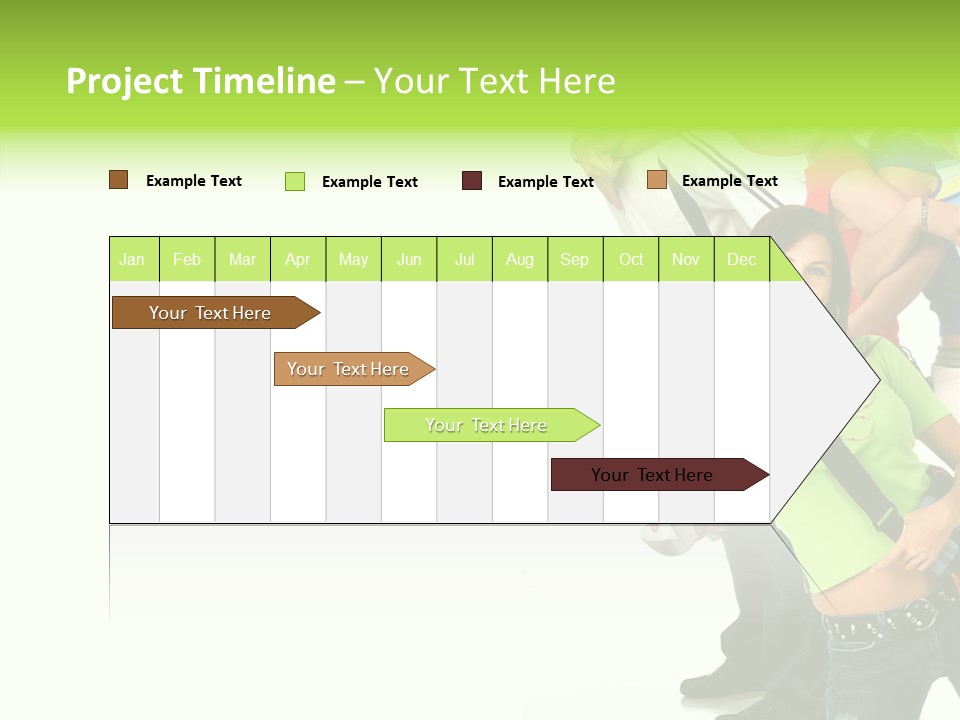 Project Timeline – Your Text Here

Example Text

Example Text

Example Text

Example Text

| Jan | Feb | Mar | Apr | May | Jun | Jul | Aug | Sep | Oct | Nov | Dec |
|---|---|---|---|---|---|---|---|---|---|---|---|

Your Text Here

Your Text Here

Your Text Here

Your Text Here